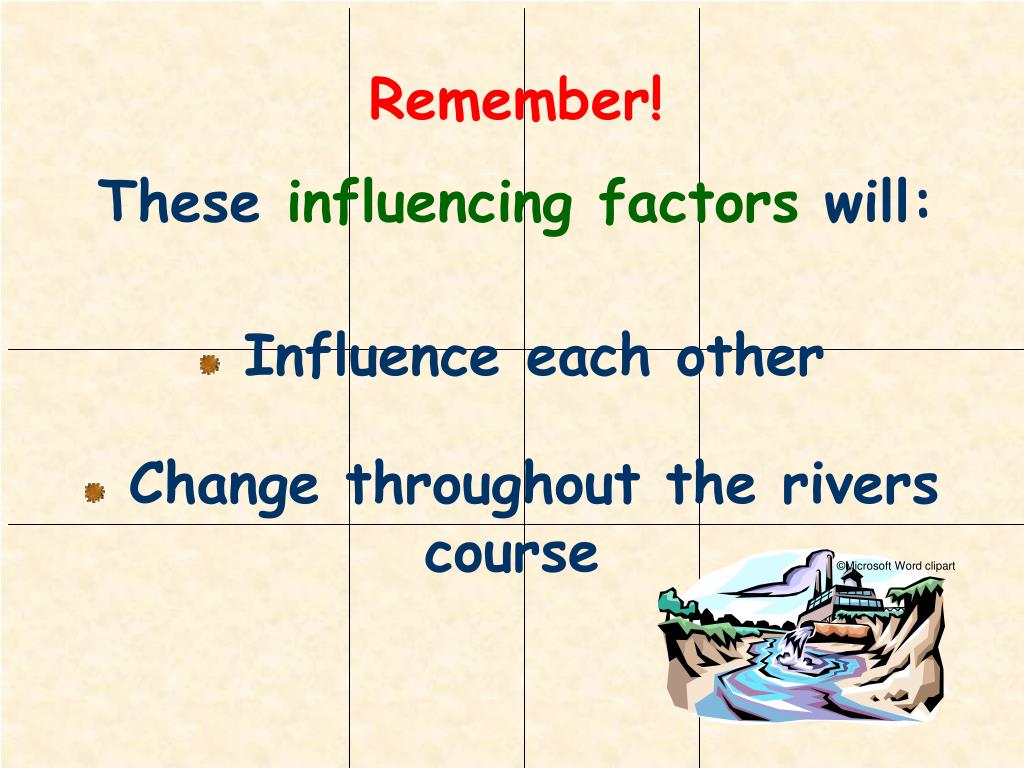 Remember!

These influencing factors will:

Influence each other

Change throughout the rivers course

©Microsoft Word clipart